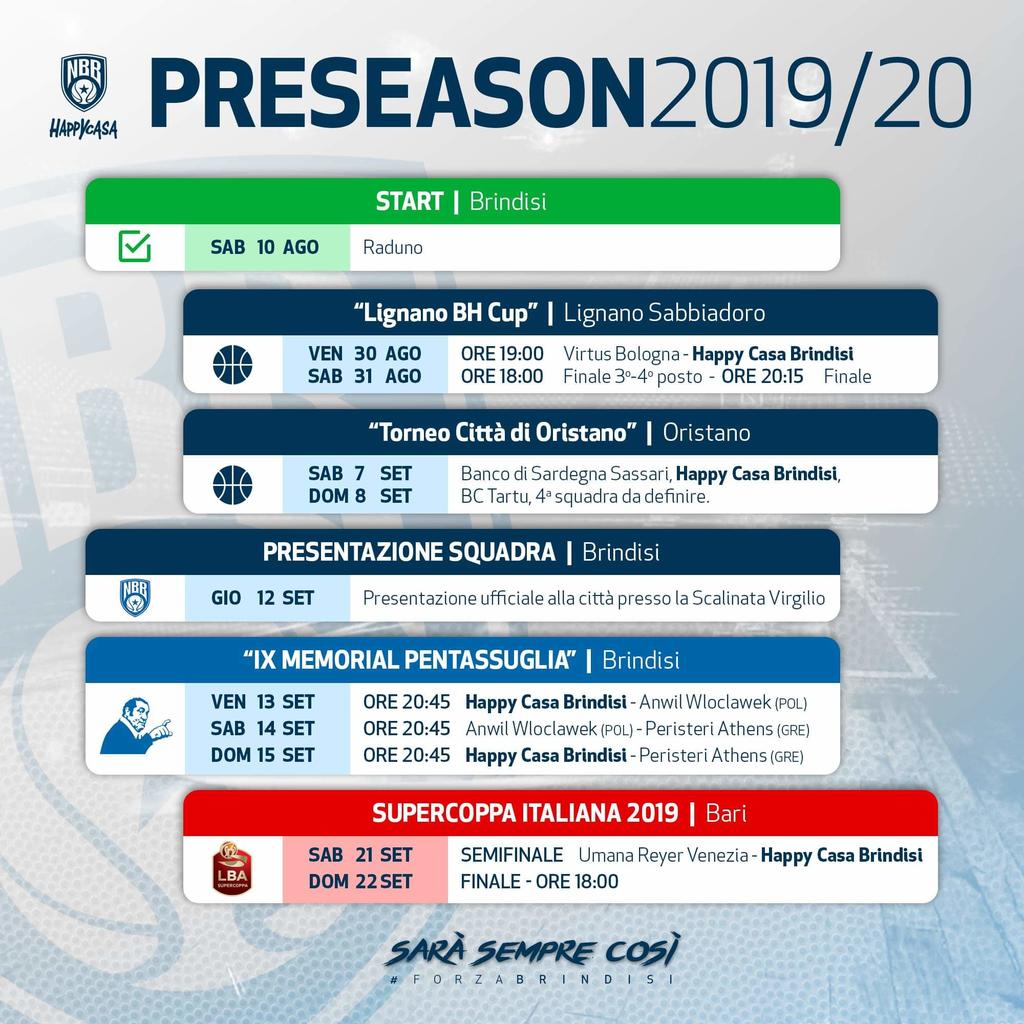 NBB
HAPPYCASA

PRESEASON2019/20

START | Brindisi

SAB 10 AGO Raduno

"Lignano BH Cup" | Lignano Sabbiadoro

VEN 30 AGO ORE 19:00 Virtus Bologna - Happy Casa Brindisi
SAB 31 AGO ORE 18:00 Finale 3°-4° posto - ORE 20:15 Finale

"Torneo Città di Oristano" | Oristano

SAB 7 SET
DOM 8 SET
Banco di Sardegna Sassari, Happy Casa Brindisi, BC Tartu, 4ª squadra da definire.

PRESENTAZIONE SQUADRA | Brindisi

NBB

GIO 12 SET Presentazione ufficiale alla città presso la Scalinata Virgilio

"IX MEMORIAL PENTASSUGLIA" | Brindisi

VEN 13 SET ORE 20:45 Happy Casa Brindisi - Anwil Wloclawek (POL)
SAB 14 SET ORE 20:45 Anwil Wloclawek (POL) - Peristeri Athens (GRE)
DOM 15 SET ORE 20:45 Happy Casa Brindisi - Peristeri Athens (GRE)

SUPERCOPPA ITALIANA 2019 | Bari

LBA SUPERCOPPA

SAB 21 SET SEMIFINALE Umana Reyer Venezia - Happy Casa Brindisi
DOM 22 SET FINALE - ORE 18:00

SARÀ SEMPRE COSÌ
#FORZABRINDISI